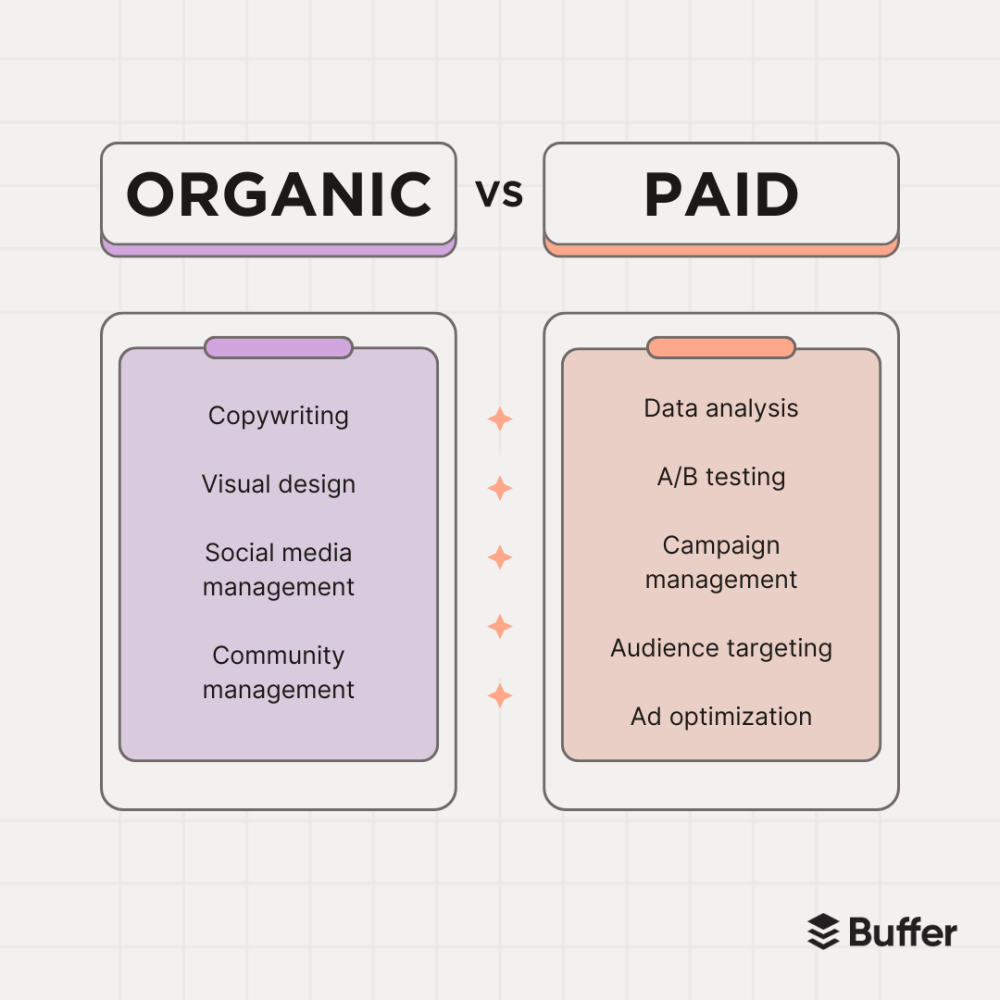 ORGANIC vs PAID

Copywriting

Visual design

Social media management

Community management

Data analysis

A/B testing

Campaign management

Audience targeting

Ad optimization

Buffer